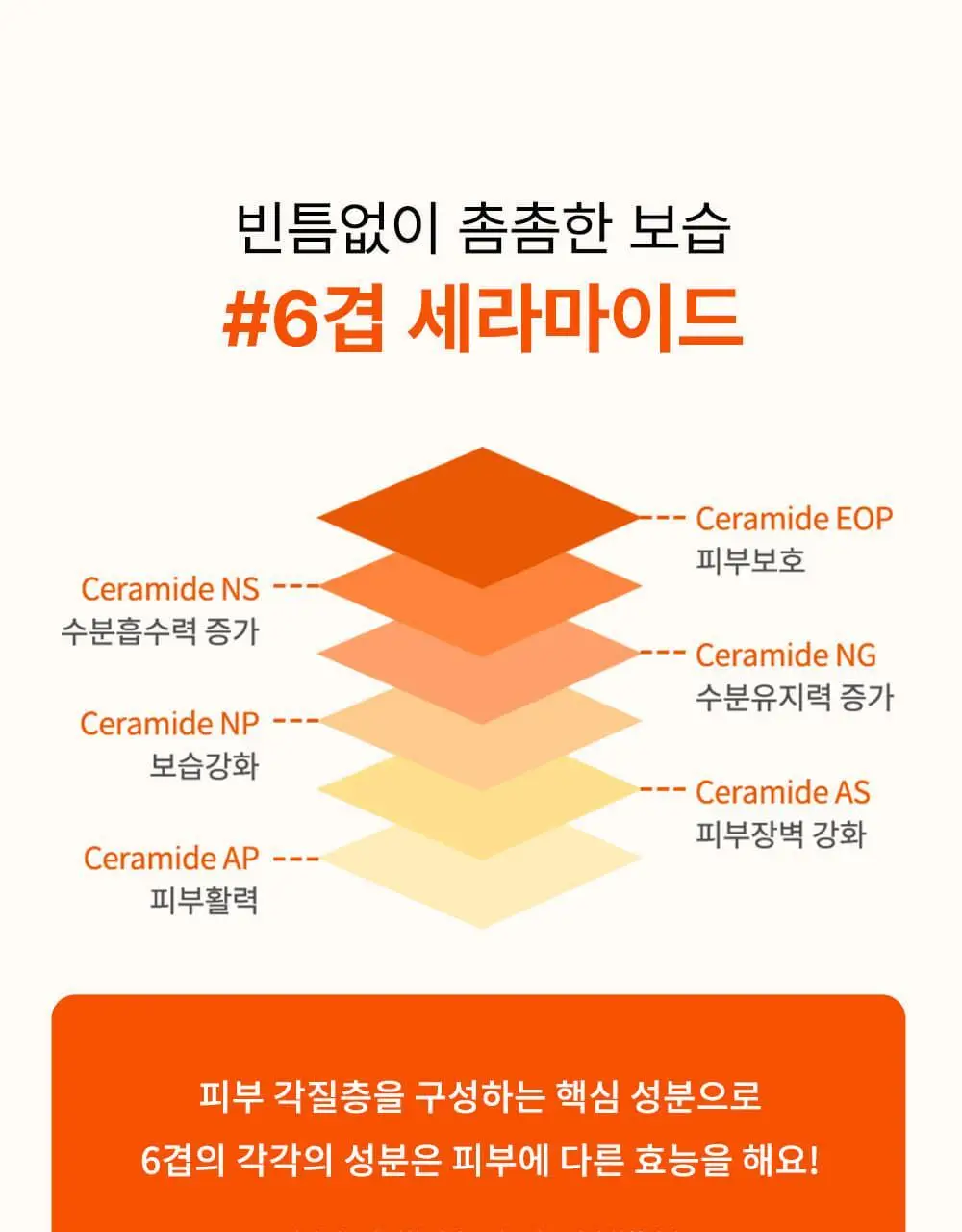 빈틈없이 촘촘한 보습
#6겹 세라마이드

Ceramide EOP
피부보호

Ceramide NS
수분흡수력 증가

Ceramide NG
수분유지력 증가

Ceramide NP
보습강화

Ceramide AS
피부장벽 강화

Ceramide AP
피부활력

피부 각질층을 구성하는 핵심 성분으로
6겹의 각각의 성분은 피부에 다른 효능을 해요!